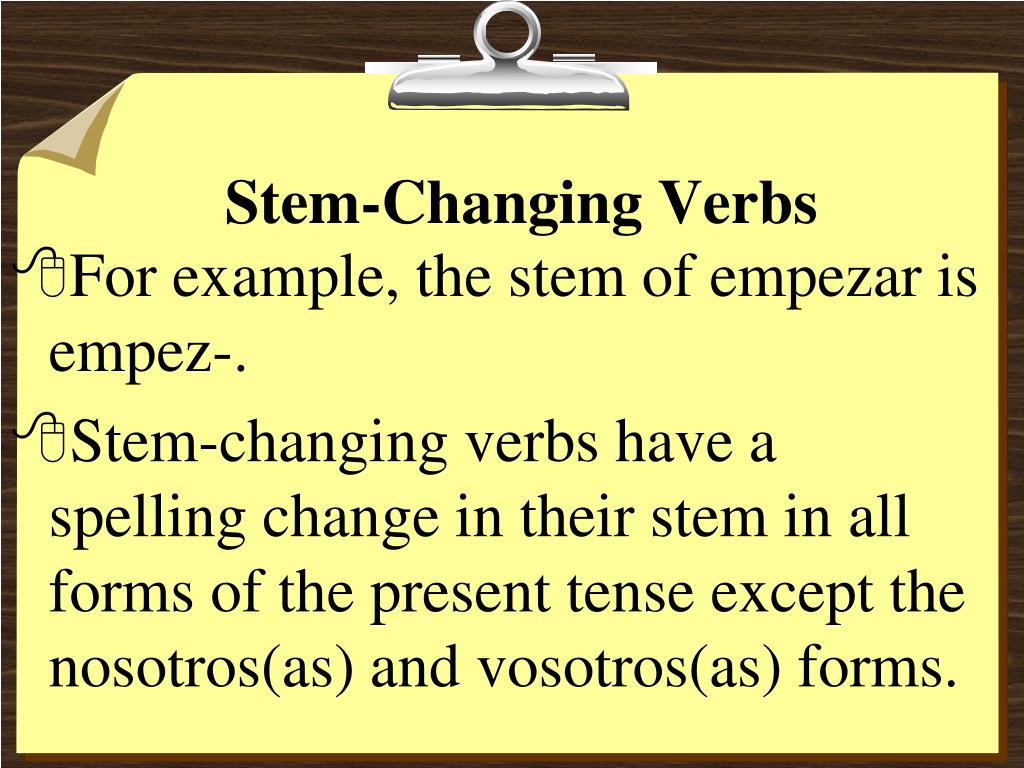 Stem-Changing Verbs

For example, the stem of empezar is empez-.

Stem-changing verbs have a spelling change in their stem in all forms of the present tense except the nosotros(as) and vosotros(as) forms.